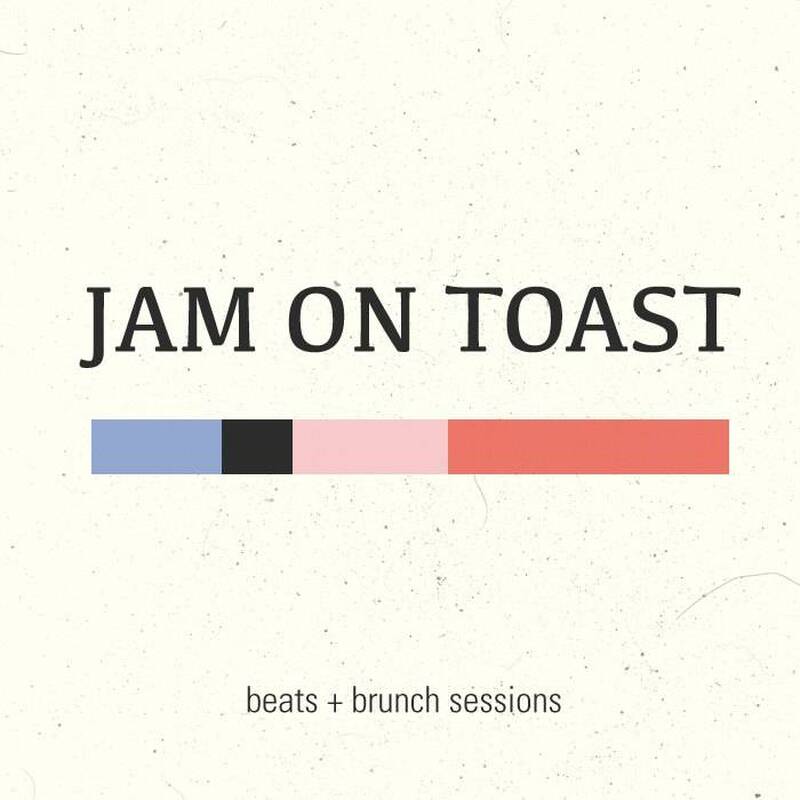 JAM ON TOAST

beats + brunch sessions